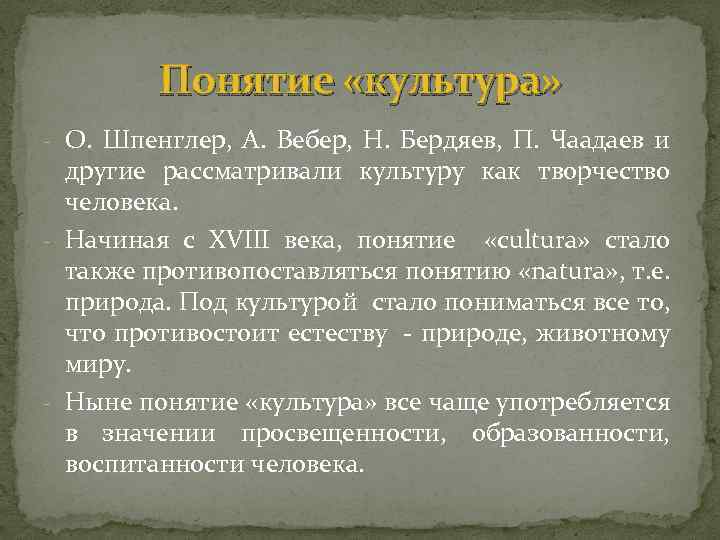 Понятие «культура»

- О. Шпенглер, А. Вебер, Н. Бердяев, П. Чаадаев и другие рассматривали культуру как творчество человека.

- Начиная с XVIII века, понятие «cultura» стало также противопоставляться понятию «natura», т.е. природа. Под культурой стало пониматься все то, что противостоит естеству - природе, животному миру.

- Ныне понятие «культура» все чаще употребляется в значении просвещенности, образованности, воспитанности человека.